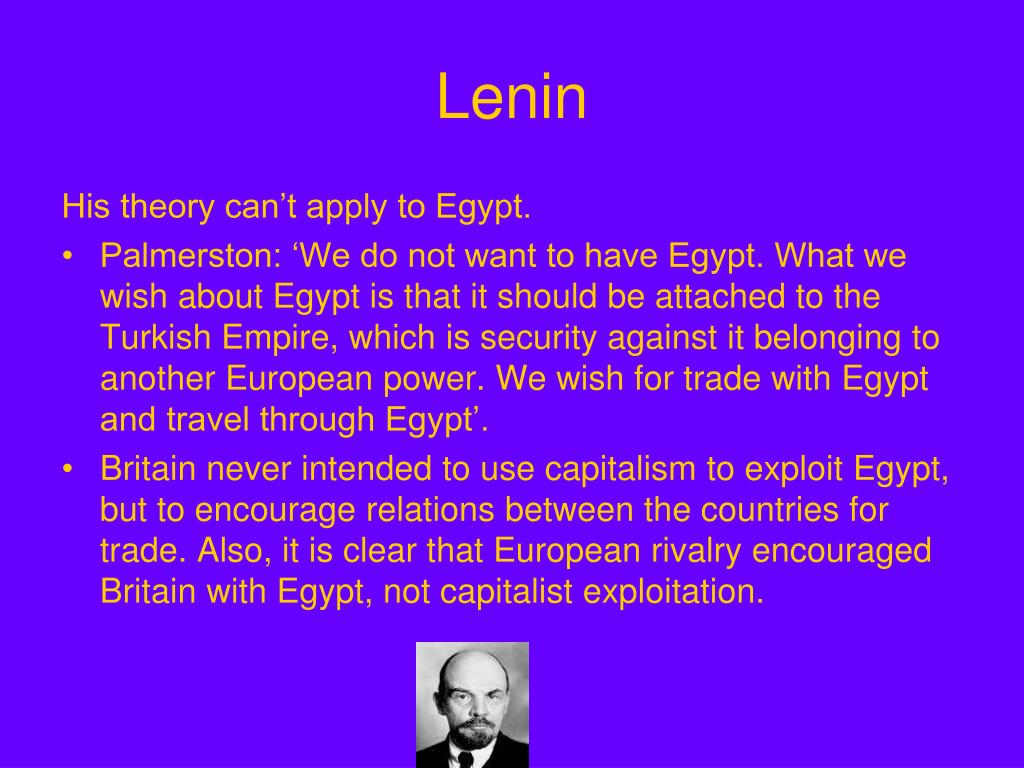 Lenin

His theory can’t apply to Egypt.

• Palmerston: ‘We do not want to have Egypt. What we wish about Egypt is that it should be attached to the Turkish Empire, which is security against it belonging to another European power. We wish for trade with Egypt and travel through Egypt’.
• Britain never intended to use capitalism to exploit Egypt, but to encourage relations between the countries for trade. Also, it is clear that European rivalry encouraged Britain with Egypt, not capitalist exploitation.